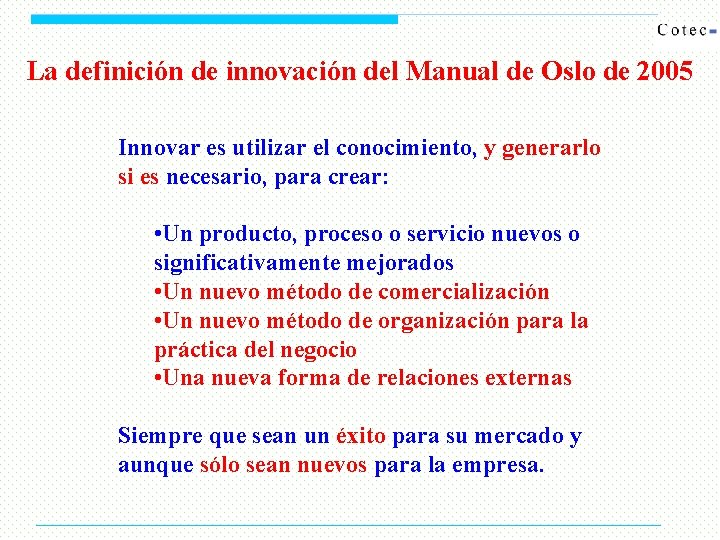 Cotec

La definición de innovación del Manual de Oslo de 2005

Innovar es utilizar el conocimiento, y generarlo si es necesario, para crear:

•Un producto, proceso o servicio nuevos o significativamente mejorados
•Un nuevo método de comercialización
•Un nuevo método de organización para la práctica del negocio
•Una nueva forma de relaciones externas

Siempre que sean un éxito para su mercado y aunque sólo sean nuevos para la empresa.